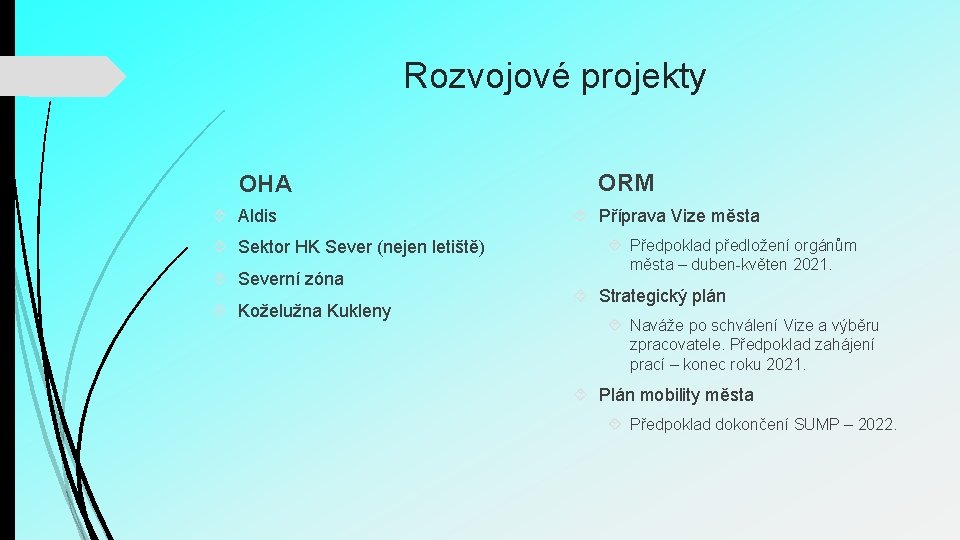 Rozvojové projekty

OHA

Aldis

Sektor HK Sever (nejen letiště)

Severní zóna

Koželužna Kukleny

ORM

Příprava Vize města

Předpoklad předložení orgánům města – duben-květen 2021.

Strategický plán

Naváže po schválení Vize a výběru zpracovatele. Předpoklad zahájení prací – konec roku 2021.

Plán mobility města

Předpoklad dokončení SUMP – 2022.